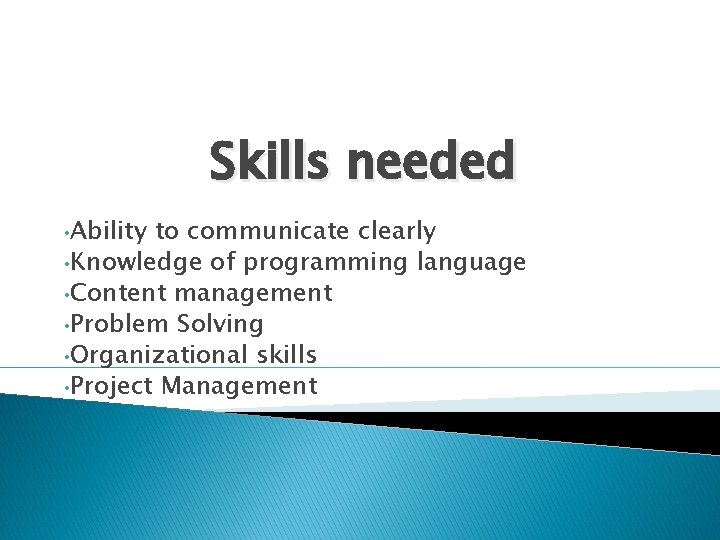 Skills needed

•Ability to communicate clearly
•Knowledge of programming language
•Content management
•Problem Solving
•Organizational skills
•Project Management